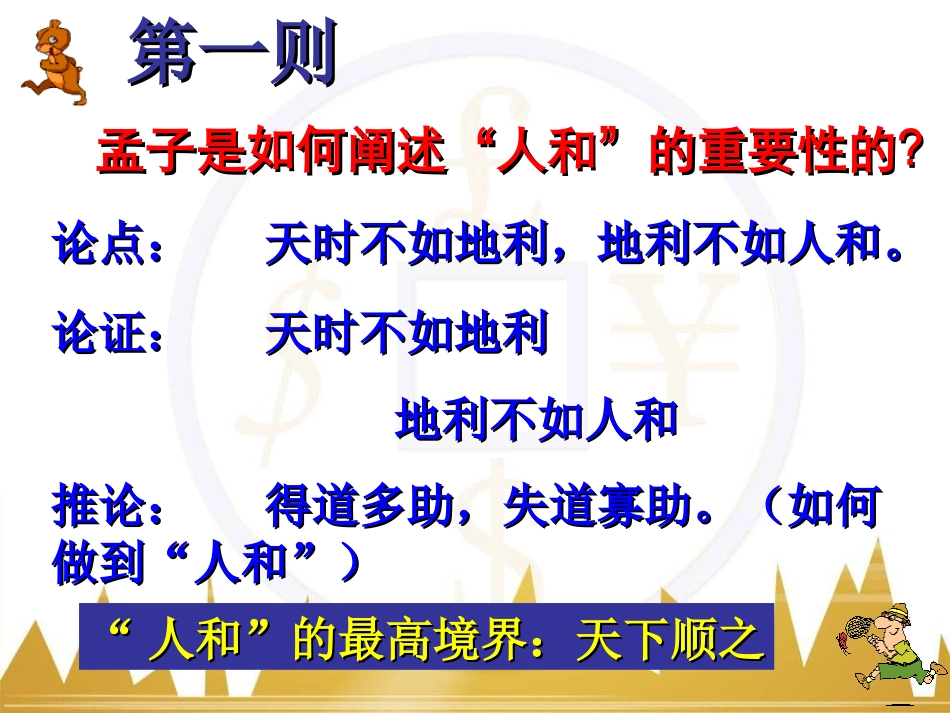 第一则

孟子是如何阐述“人和”的重要性的?

论点： 天时不如地利，地利不如人和。

论证： 天时不如地利

地利不如人和

推论： 得道多助，失道寡助。（如何做到“人和”）

“人和”的最高境界：天下顺之